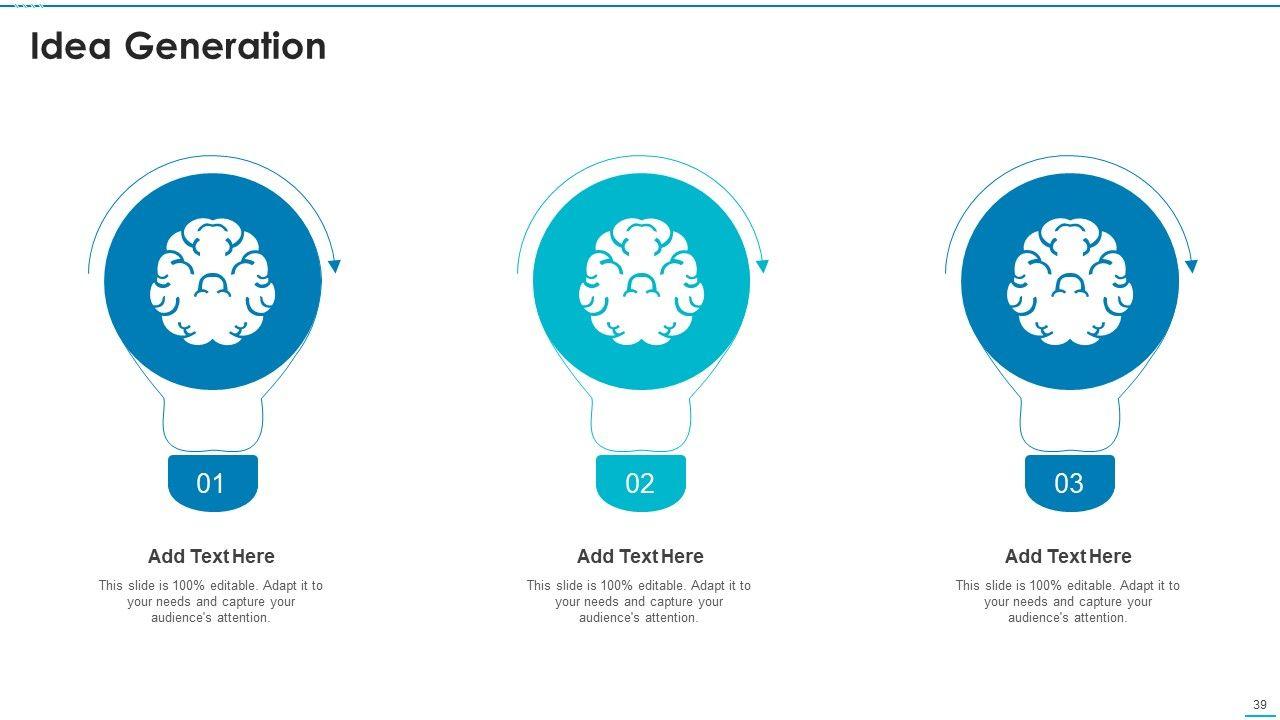 Idea Generation

01

Add Text Here

This slide is 100% editable. Adapt it to your needs and capture your audience's attention.

02

Add Text Here

This slide is 100% editable. Adapt it to your needs and capture your audience's attention.

03

Add Text Here

This slide is 100% editable. Adapt it to your needs and capture your audience's attention.

39